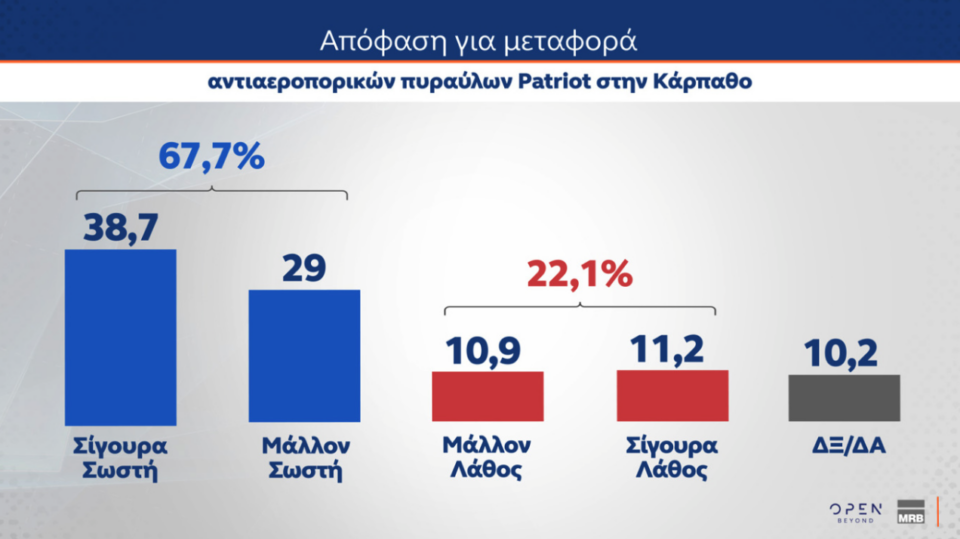 Απόφαση για μεταφορά

αντιαεροπορικών πυραύλων Patriot στην Κάρπαθο

67,7%

38,7

29

22,1%

10,9

11,2

10,2

Σίγουρα Σωστή

Μάλλον Σωστή

Μάλλον Λάθος

Σίγουρα Λάθος

ΔΞ/ΔΑ

OPEN BEYOND

MRB